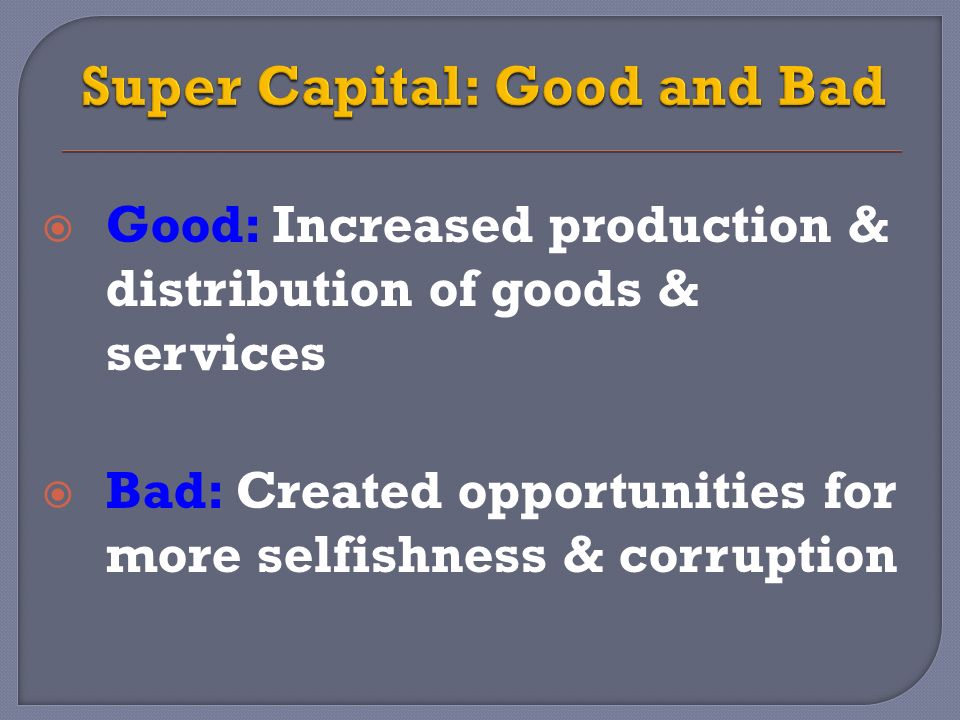 Super Capital: Good and Bad

Good: Increased production & distribution of goods & services

Bad: Created opportunities for more selfishness & corruption